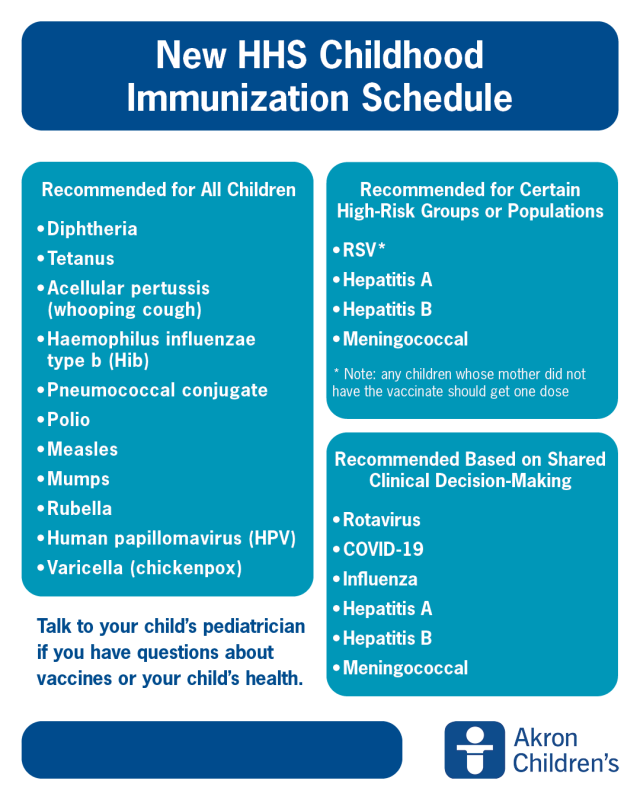 New HHS Childhood Immunization Schedule

Recommended for All Children

• Diphtheria
• Tetanus
• Acellular pertussis (whooping cough)
• Haemophilus influenzae type b (Hib)
• Pneumococcal conjugate
• Polio
• Measles
• Mumps
• Rubella
• Human papillomavirus (HPV)
• Varicella (chickenpox)

Talk to your child's pediatrician if you have questions about vaccines or your child's health.

Recommended for Certain High-Risk Groups or Populations

• RSV*
• Hepatitis A
• Hepatitis B
• Meningococcal

* Note: any children whose mother did not have the vaccinate should get one dose

Recommended Based on Shared Clinical Decision-Making

• Rotavirus
• COVID-19
• Influenza
• Hepatitis A
• Hepatitis B
• Meningococcal

Akron Children's